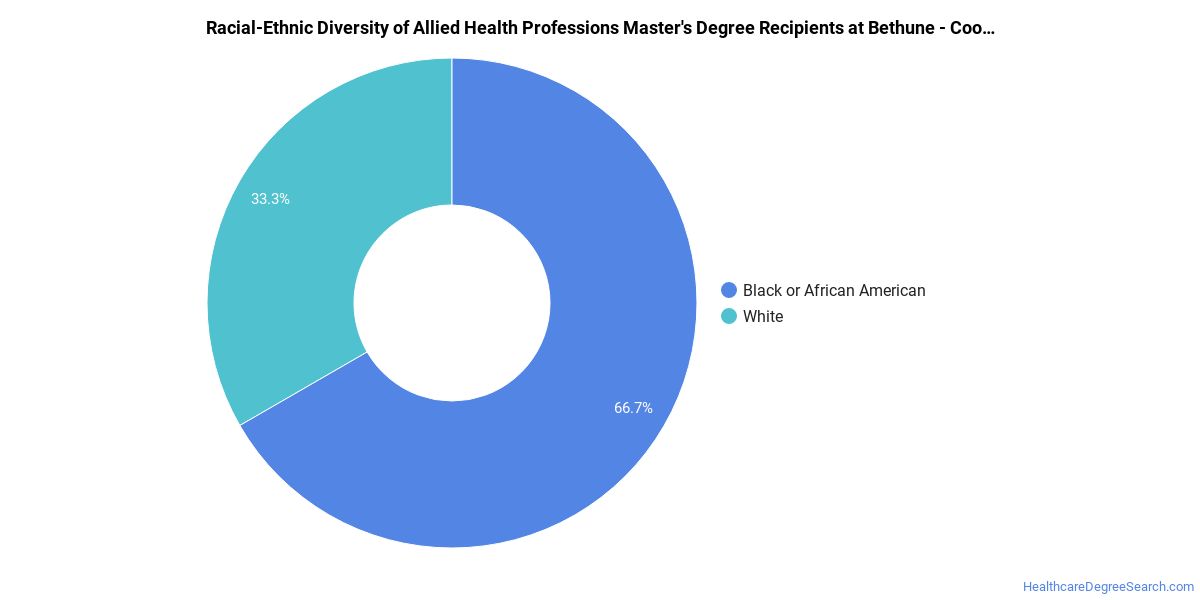 Racial-Ethnic Diversity of Allied Health Professions Master's Degree Recipients at Bethune - Coo...

33.3%

66.7%

Black or African American
White

HealthcareDegreeSearch.com